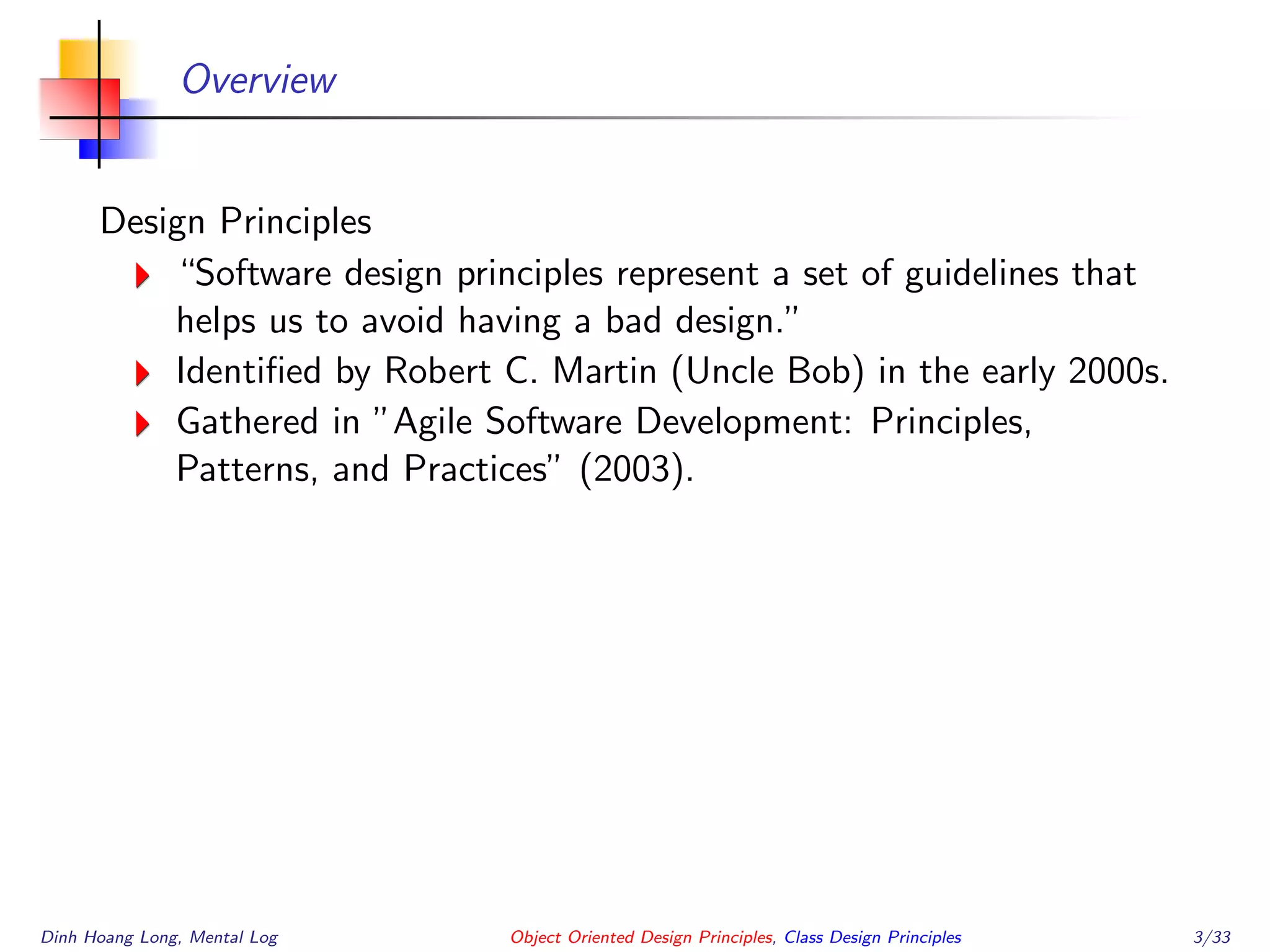 Overview

Design Principles

“Software design principles represent a set of guidelines that helps us to avoid having a bad design.”

Identified by Robert C. Martin (Uncle Bob) in the early 2000s.

Gathered in ”Agile Software Development: Principles, Patterns, and Practices” (2003).

Dinh Hoang Long, Mental Log

Object Oriented Design Principles, Class Design Principles

3/33